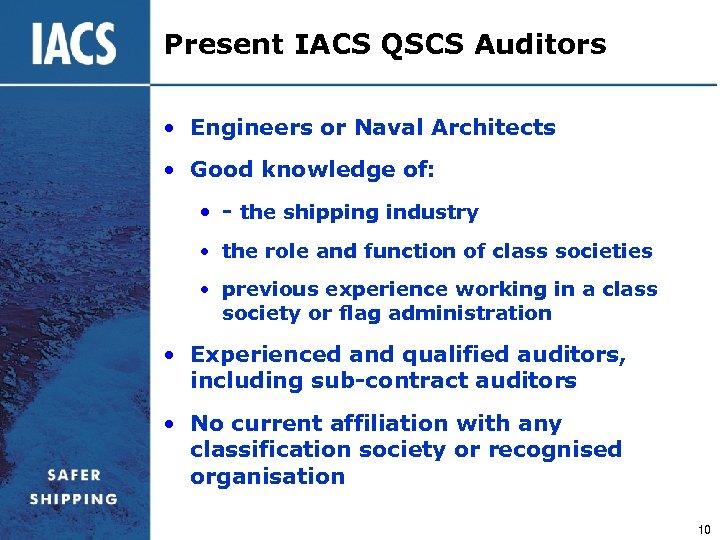 IACS

Present IACS QSCS Auditors

• Engineers or Naval Architects

• Good knowledge of:

• - the shipping industry

• the role and function of class societies

• previous experience working in a class society or flag administration

• Experienced and qualified auditors, including sub-contract auditors

• No current affiliation with any classification society or recognised organisation

SAFER SHIPPING

10